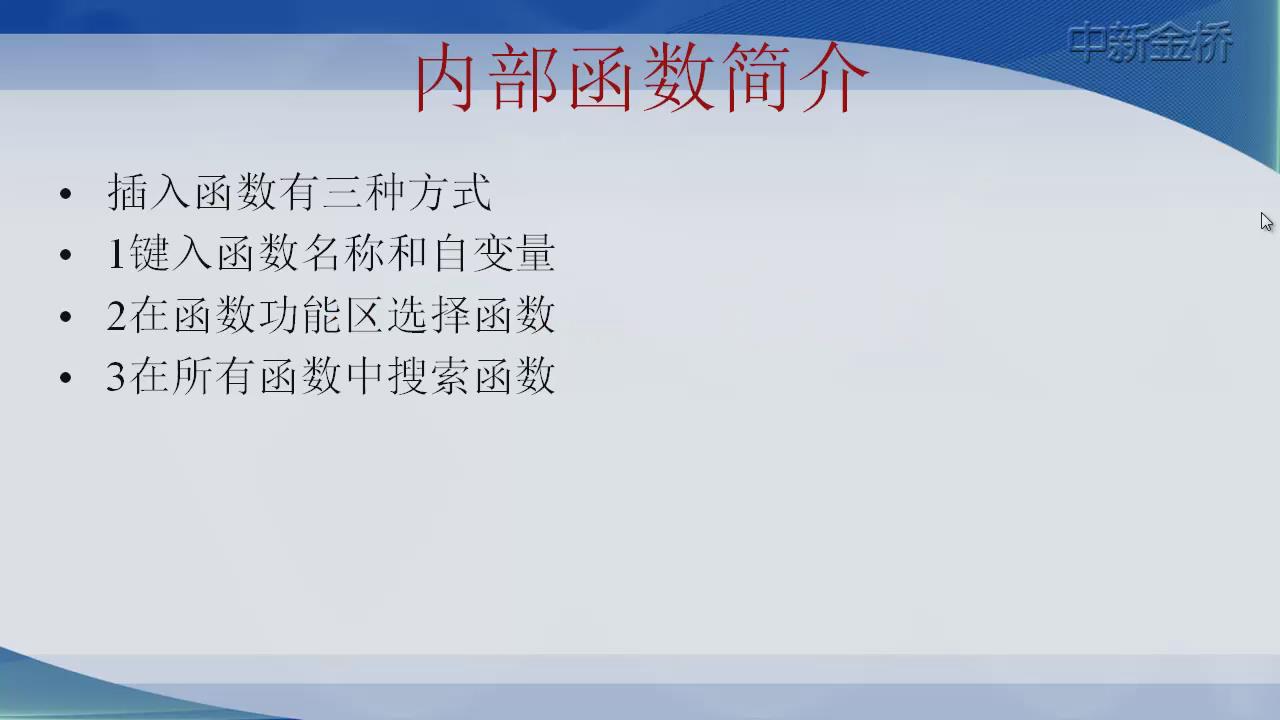 中新金桥

内部函数简介

• 插入函数有三种方式
• 1键入函数名称和自变量
• 2在函数功能区选择函数
• 3在所有函数中搜索函数